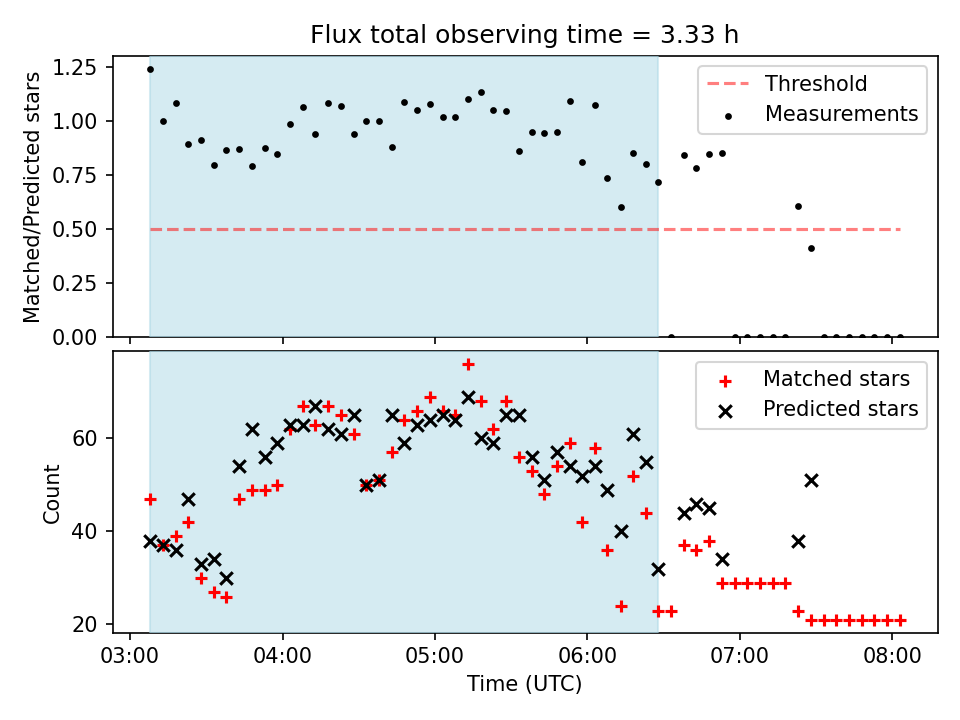 Flux total observing time = 3.33 h

Matched/Predicted stars

1.25
1.00
0.75
0.50
0.25
0.00

Threshold
Measurements

Count

60
40
20

Matched stars
Predicted stars

03:00
04:00
05:00
06:00
07:00
08:00

Time (UTC)